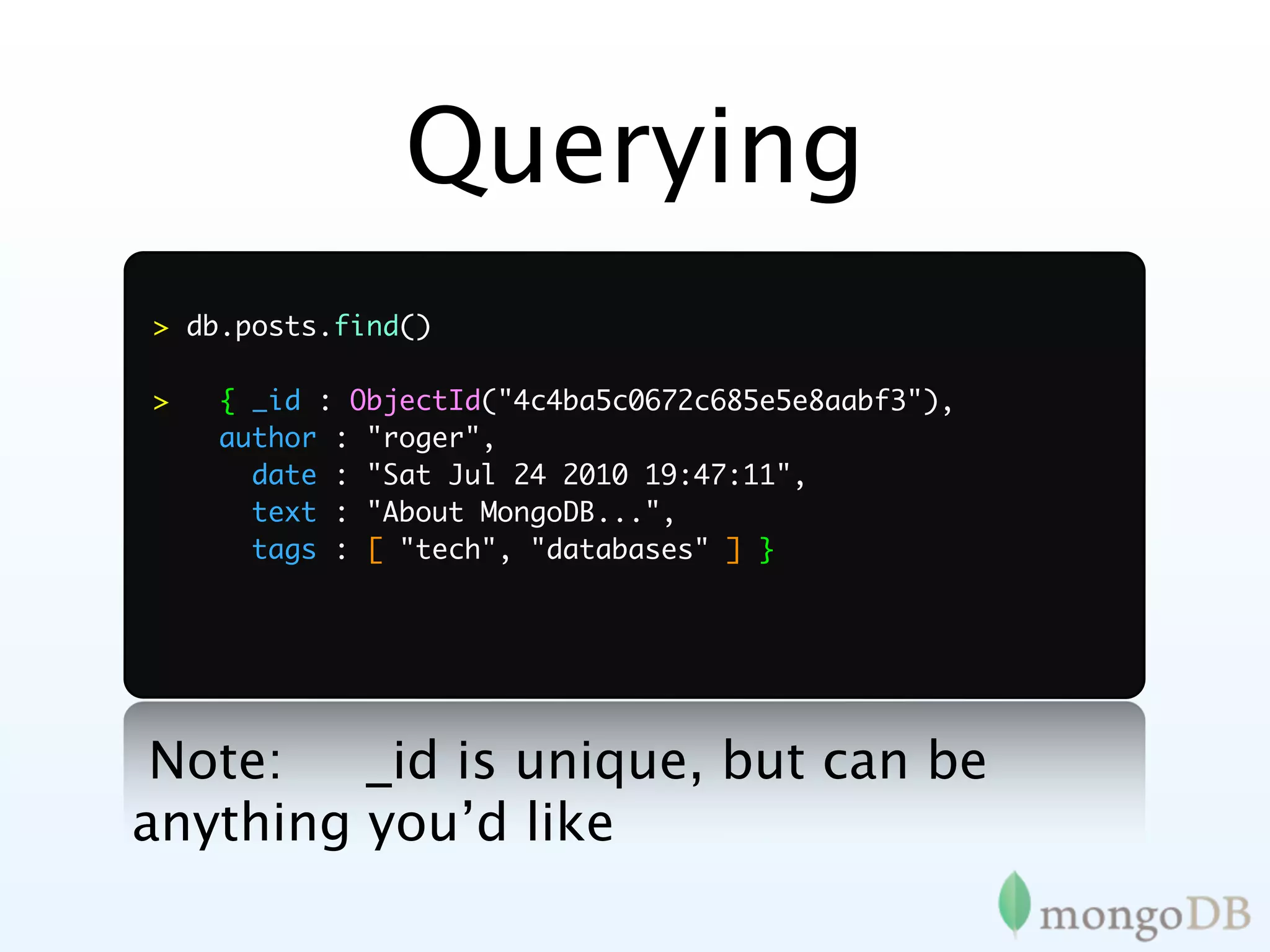 Querying

> db.posts.find()

> { _id : ObjectId("4c4ba5c0672c685e5e8aabf3"),
author : "roger",
date : "Sat Jul 24 2010 19:47:11",
text : "About MongoDB...",
tags : [ "tech", "databases" ] }

Note: _id is unique, but can be anything you'd like

mongoDB